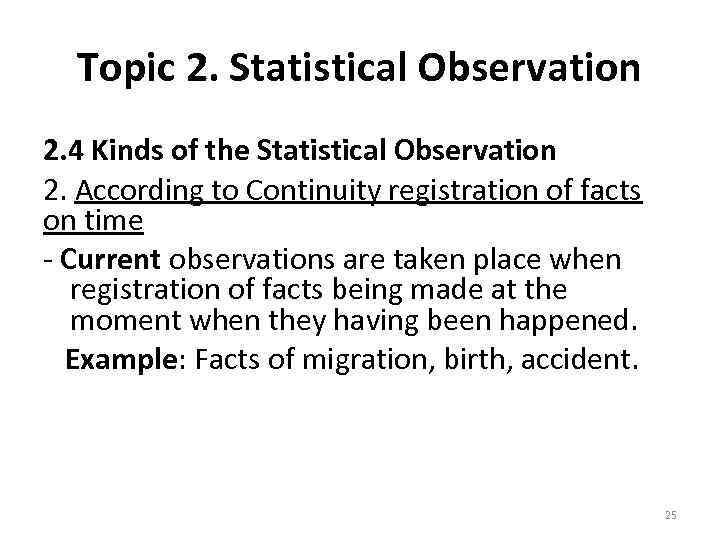 Topic 2. Statistical Observation

2.4 Kinds of the Statistical Observation

2. According to Continuity registration of facts on time

- Current observations are taken place when registration of facts being made at the moment when they having been happened.

Example: Facts of migration, birth, accident.

25